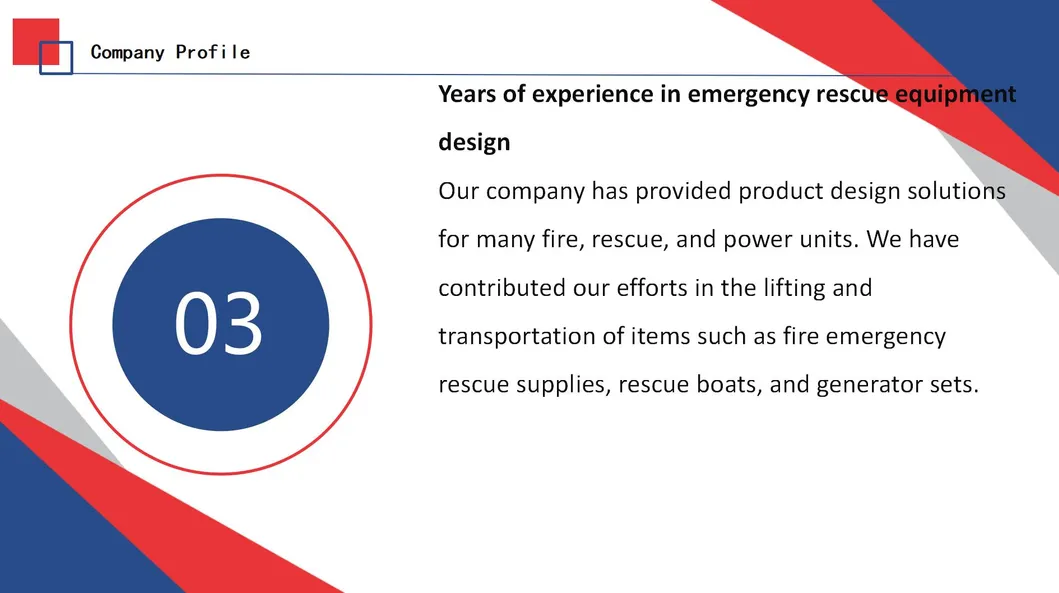 Company Profile

03

Years of experience in emergency rescue equipment design

Our company has provided product design solutions for many fire, rescue, and power units. We have contributed our efforts in the lifting and transportation of items such as fire emergency rescue supplies, rescue boats, and generator sets.